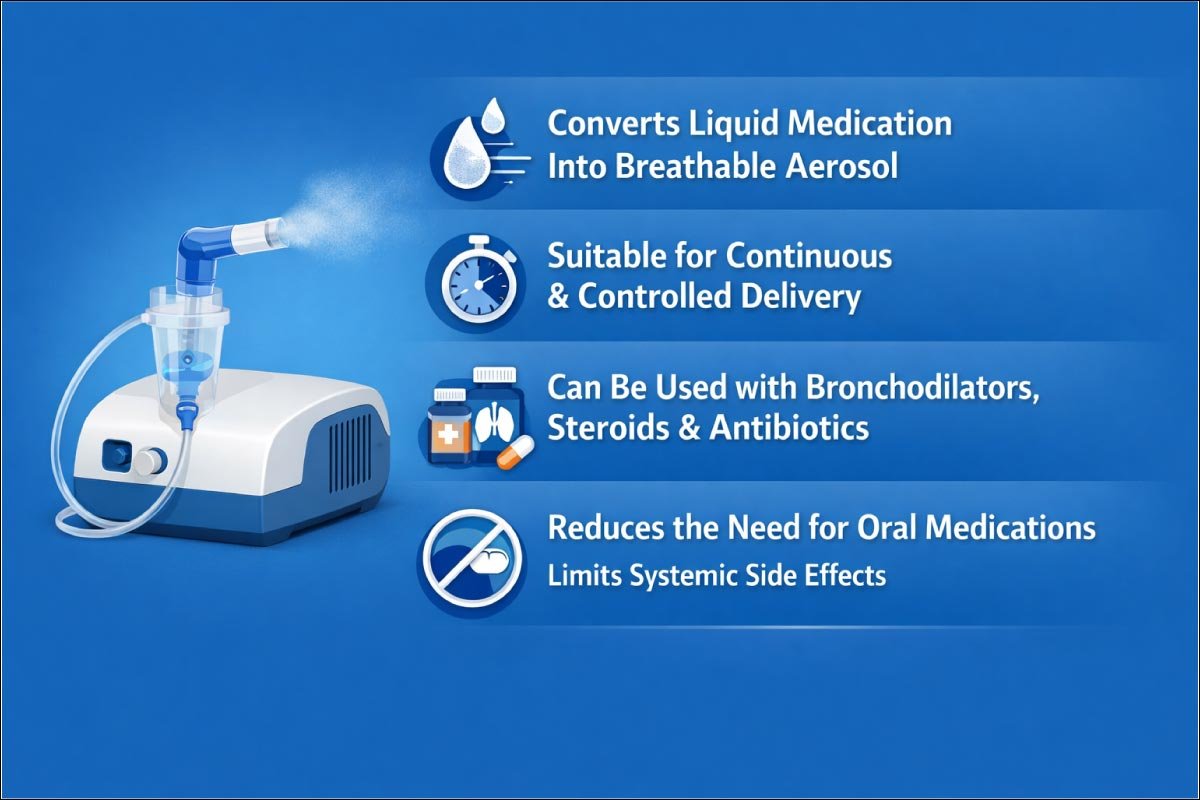 Converts Liquid Medication Into Breathable Aerosol

Suitable for Continuous & Controlled Delivery

Can Be Used with Bronchodilators, Steroids & Antibiotics

Reduces the Need for Oral Medications

Limits Systemic Side Effects